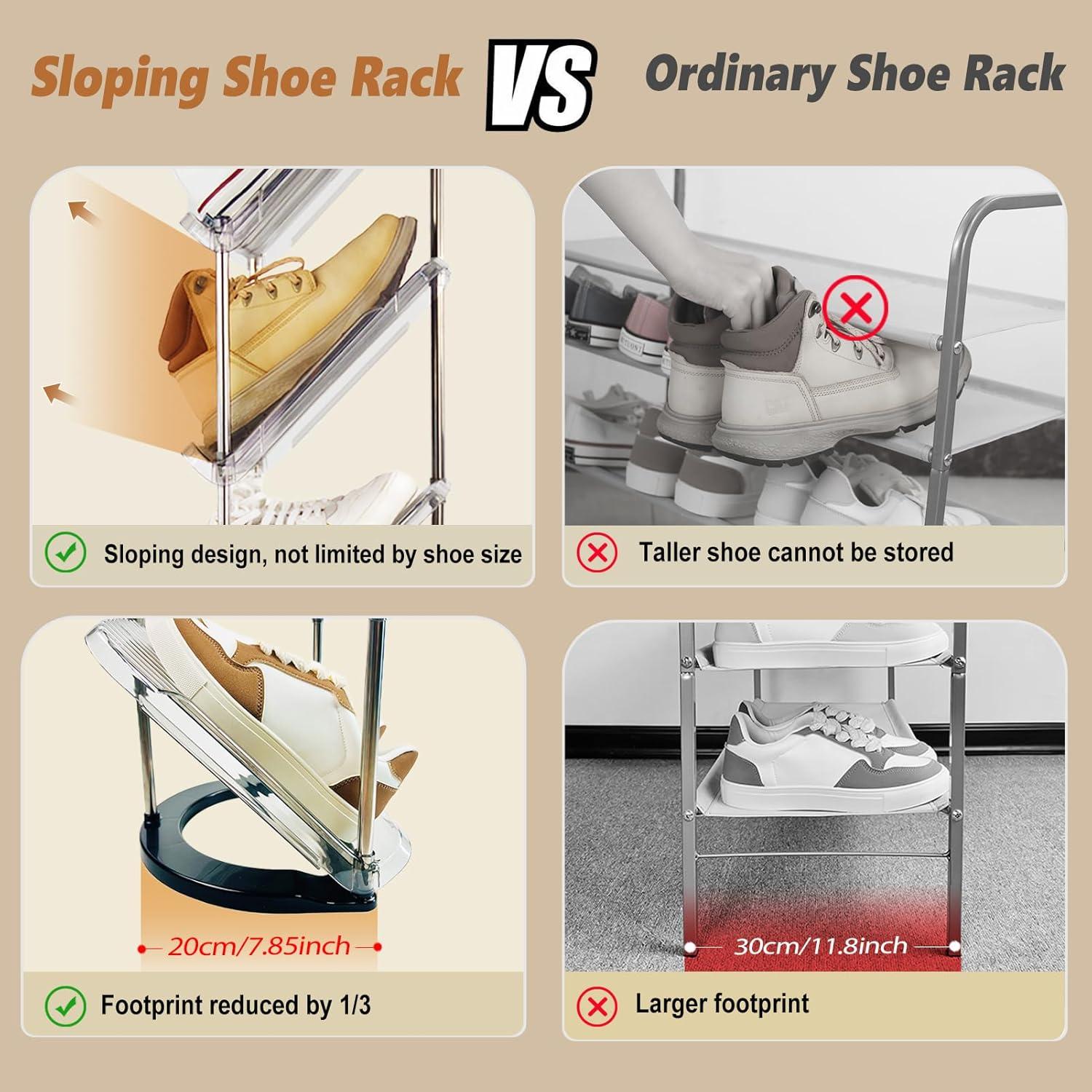 Sloping Shoe Rack VS Ordinary Shoe Rack

Sloping design, not limited by shoe size

Taller shoe cannot be stored

20cm/7.85inch

Footprint reduced by 1/3

30cm/11.8inch

Larger footprint